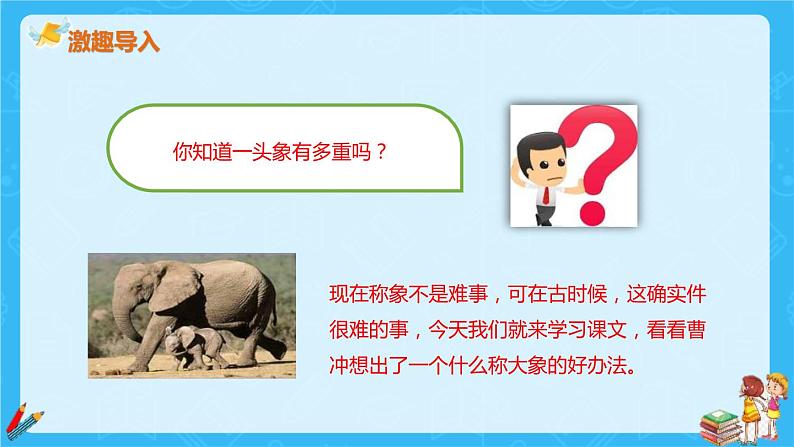 激趣导入

你知道一头象有多重吗？

现在称象不是难事，可在古时候，这确实件很难的事，今天我们就来学习课文，看看曹冲想出了一个什么称大象的好办法。